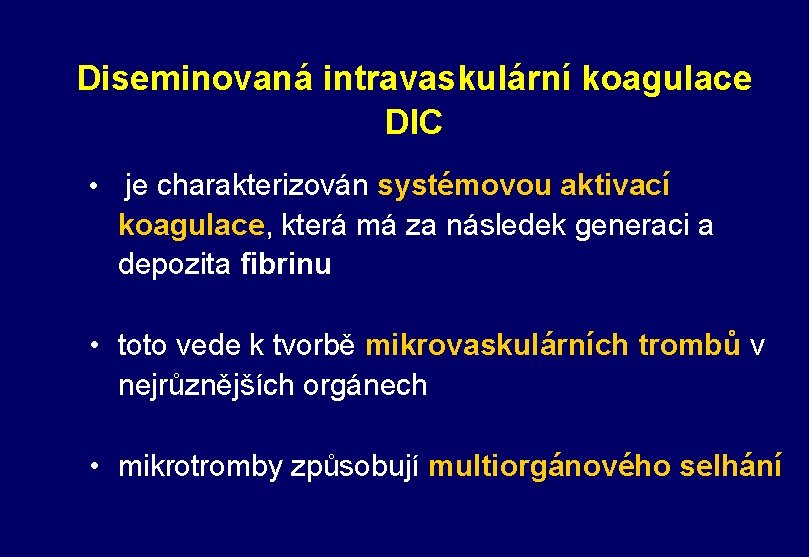 Diseminovaná intravaskulární koagulace
DIC

• je charakterizován systémovou aktivací koagulace, která má za následek generaci a depozita fibrinu

• toto vede k tvorbě mikrovaskulárních trombů v nejrůznějších orgánech

• mikrotromby způsobují multiorgánového selhání